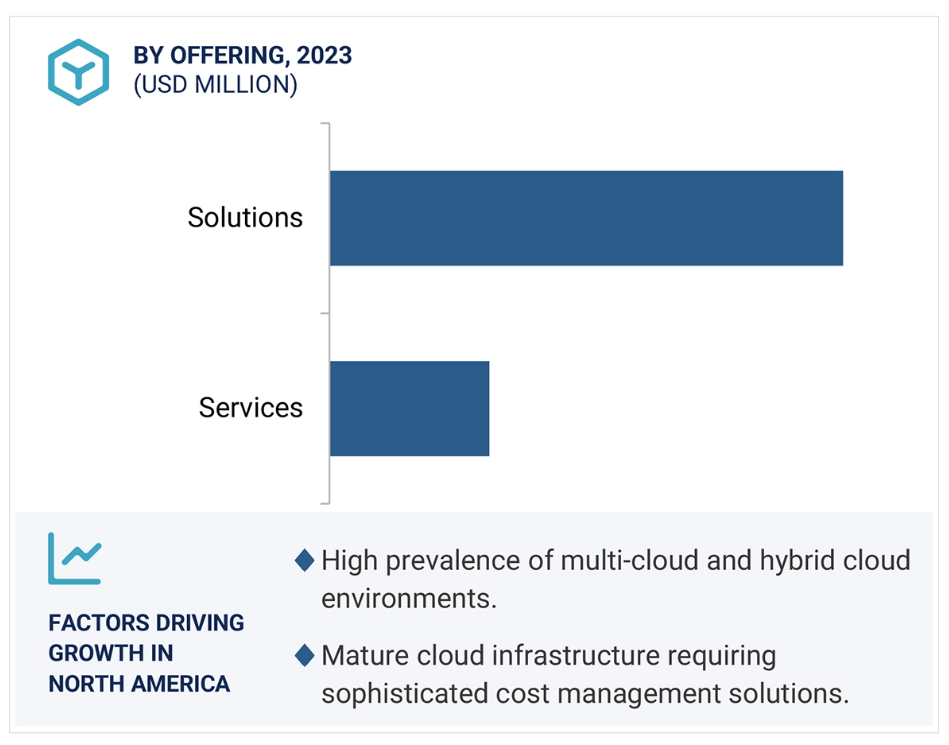 BY OFFERING, 2023
(USD MILLION)

Solutions

Services

FACTORS DRIVING GROWTH IN NORTH AMERICA

◆ High prevalence of multi-cloud and hybrid cloud environments.

◆ Mature cloud infrastructure requiring sophisticated cost management solutions.